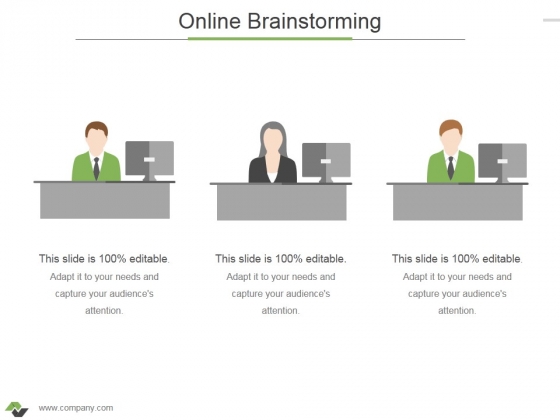 Online Brainstorming

This slide is 100% editable.
Adapt it to your needs and capture your audience's attention.

This slide is 100% editable.
Adapt it to your needs and capture your audience's attention.

This slide is 100% editable.
Adapt it to your needs and capture your audience's attention.

www.company.com